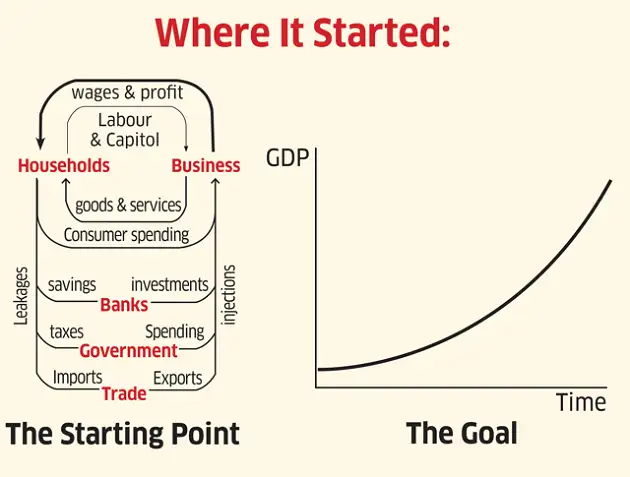 Where It Started:

wages & profit

Labour & Capitol

Households

Business

goods & services

Consumer spending

Leakages

injections

savings

investments

Banks

taxes

Spending

Government

Imports

Exports

Trade

The Starting Point

GDP

Time

The Goal